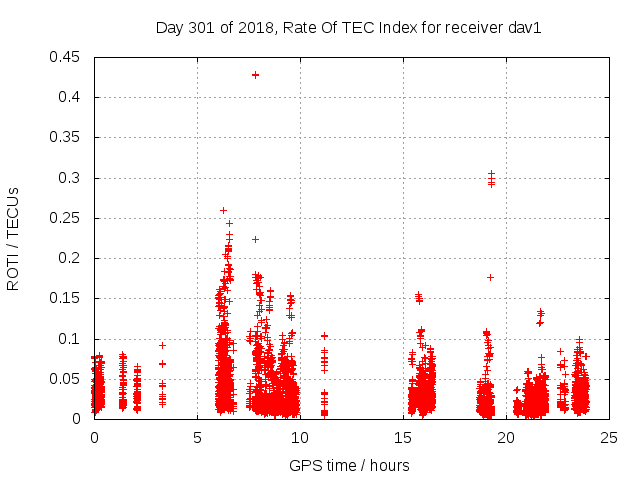 Day 301 of 2018, Rate Of TEC Index for receiver dav1

ROTI / TECUs

0.45
0.4
0.35
0.3
0.25
0.2
0.15
0.1
0.05
0

0
5
10
15
20
25

GPS time / hours